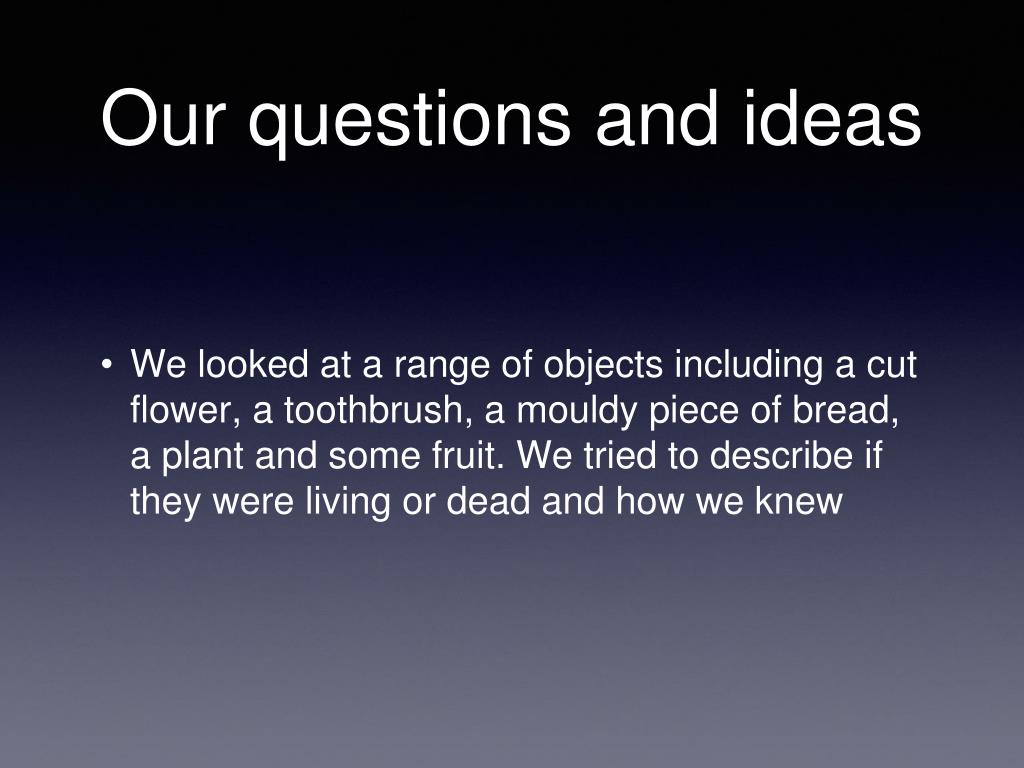 Our questions and ideas

• We looked at a range of objects including a cut flower, a toothbrush, a mouldy piece of bread, a plant and some fruit. We tried to describe if they were living or dead and how we knew